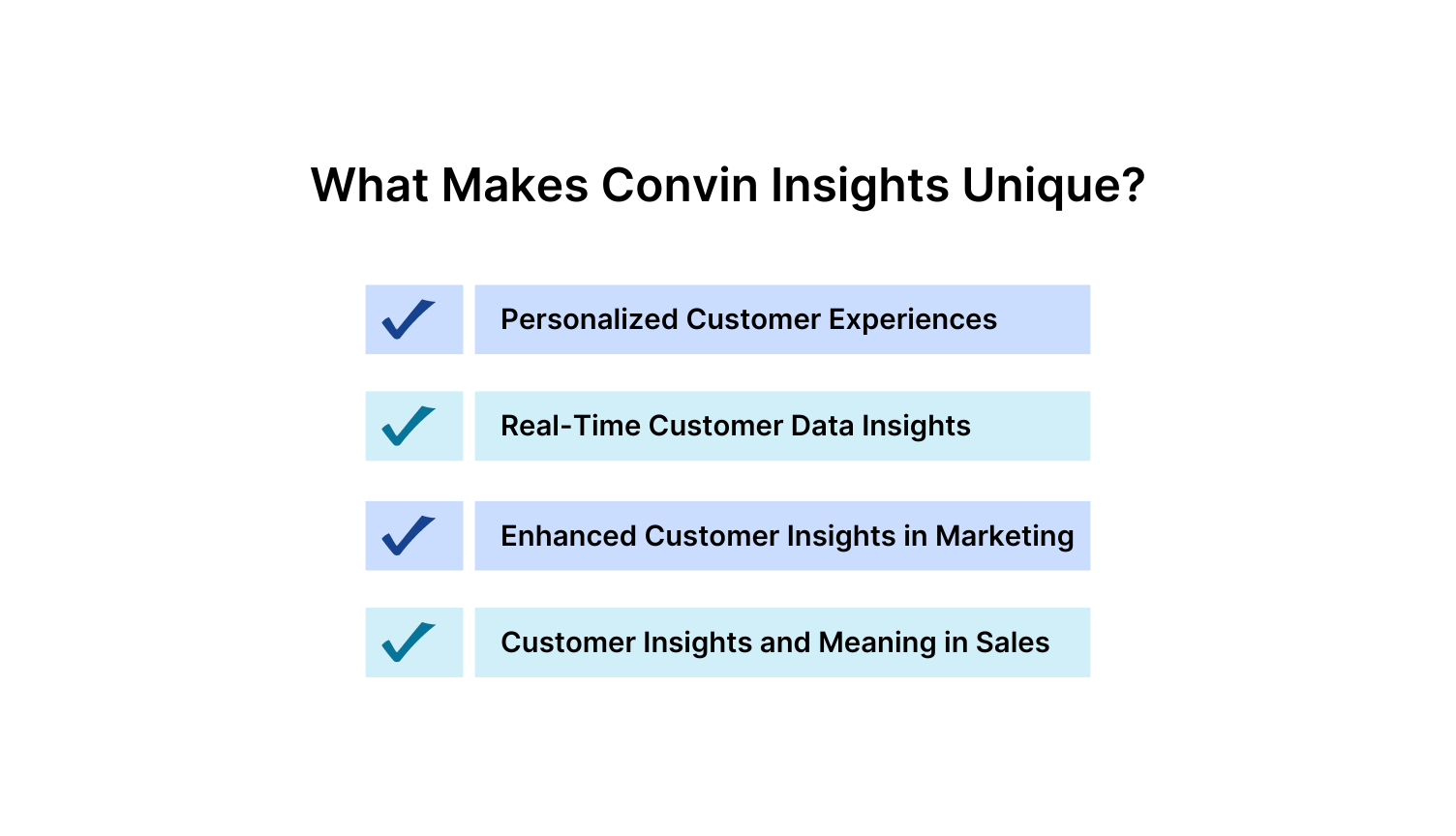 What Makes Convin Insights Unique?

✓ Personalized Customer Experiences

✓ Real-Time Customer Data Insights

✓ Enhanced Customer Insights in Marketing

✓ Customer Insights and Meaning in Sales